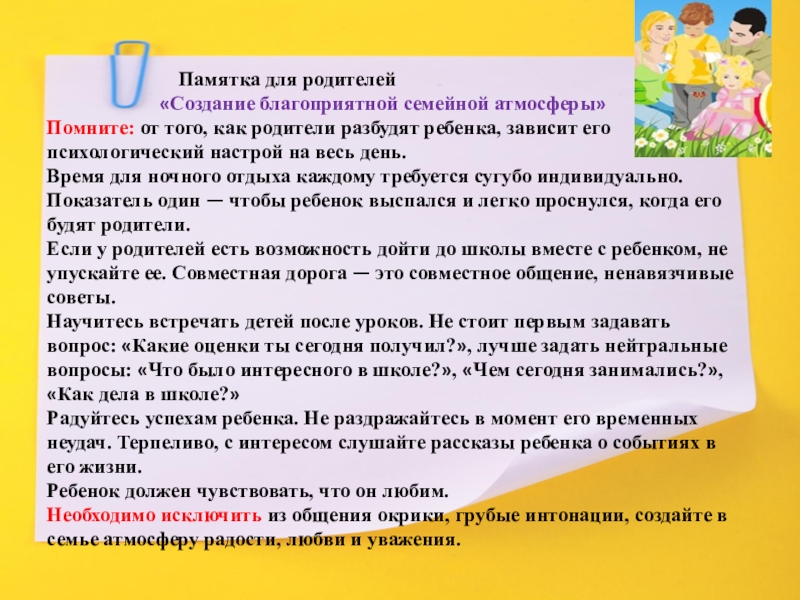 Памятка для родителей
«Создание благоприятной семейной атмосферы»

Помните: от того, как родители разбудят ребенка, зависит его психологический настрой на весь день.
Время для ночного отдыха каждому требуется сугубо индивидуально. Показатель один — чтобы ребенок выспался и легко проснулся, когда его будят родители.
Если у родителей есть возможность дойти до школы вместе с ребенком, не упускайте ее. Совместная дорога — это совместное общение, ненавязчивые советы.
Научитесь встречать детей после уроков. Не стоит первым задавать вопрос: «Какие оценки ты сегодня получил?», лучше задать нейтральные вопросы: «Что было интересного в школе?», «Чем сегодня занимались?», «Как дела в школе?»
Радуйтесь успехам ребенка. Не раздражайтесь в момент его временных неудач. Терпеливо, с интересом слушайте рассказы ребенка о событиях в его жизни.
Ребенок должен чувствовать, что он любим.
Необходимо исключить из общения окрики, грубые интонации, создайте в семье атмосферу радости, любви и уважения.